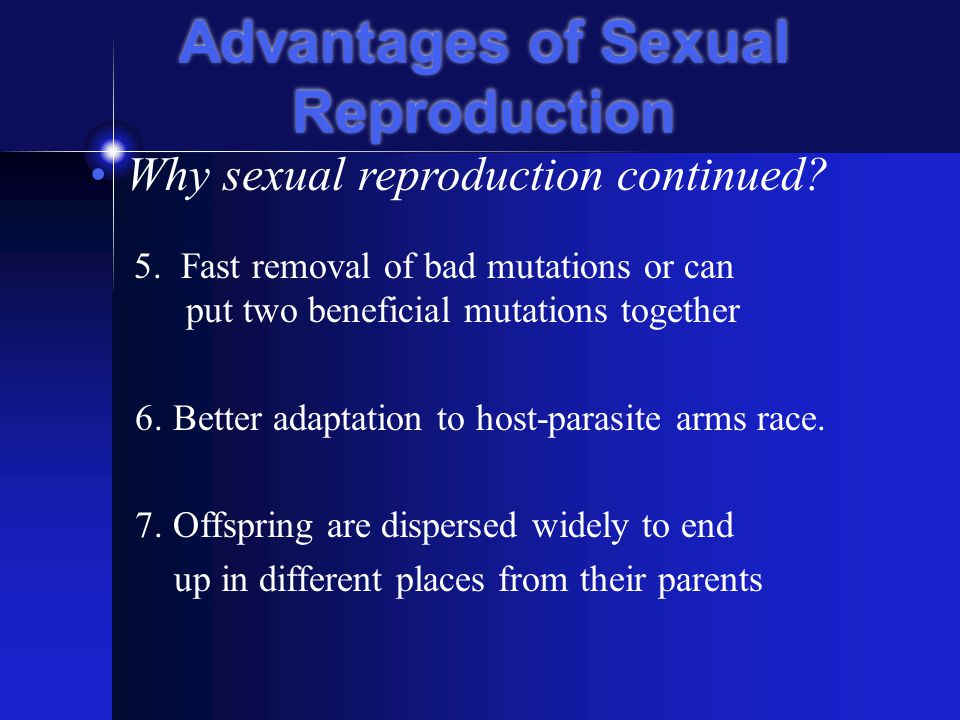 Advantages of Sexual Reproduction

• Why sexual reproduction continued?

5. Fast removal of bad mutations or can put two beneficial mutations together

6. Better adaptation to host-parasite arms race.

7. Offspring are dispersed widely to end up in different places from their parents